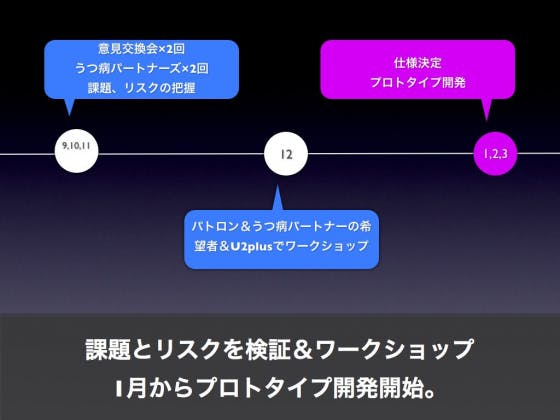 意見交換会×2回
うつ病パートナーズ×2回
課題、リスクの把握

仕様決定
プロトタイプ開発

9,10,11

12

1,2,3

パトロン＆うつ病パートナーの希望者＆U2plusでワークショップ

課題とリスクを検証＆ワークショップ
1月からプロトタイプ開発開始。